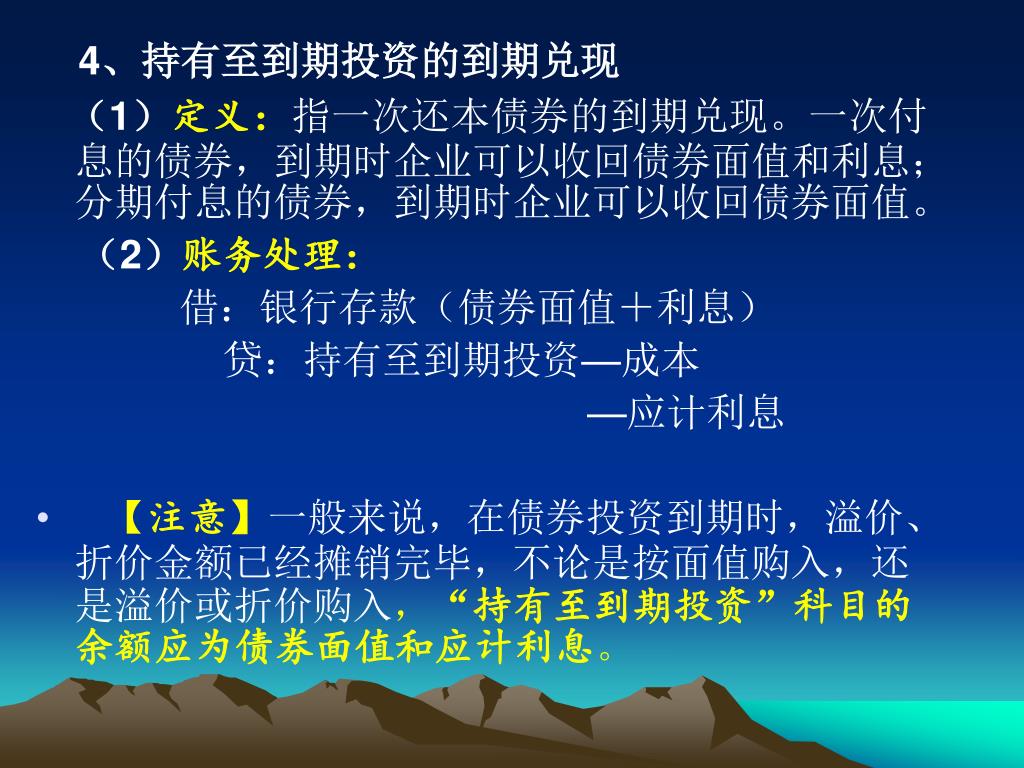 4、持有至到期投资的到期兑现

（1）定义：指一次还本债券的到期兑现。一次付息的债券，到期时企业可以收回债券面值和利息；分期付息的债券，到期时企业可以收回债券面值。

（2）账务处理：

借：银行存款（债券面值＋利息）

贷：持有至到期投资—成本

—应计利息

• 【注意】一般来说，在债券投资到期时，溢价、折价金额已经摊销完毕，不论是按面值购入，还是溢价或折价购入，“持有至到期投资”科目的余额应为债券面值和应计利息。